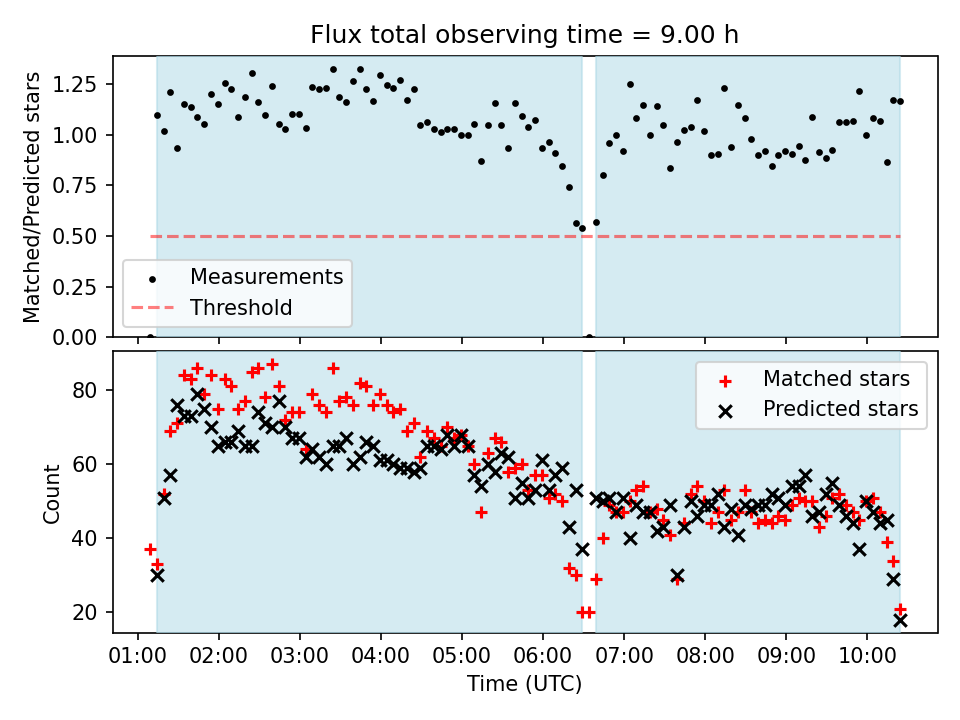 Flux total observing time = 9.00 h

Matched/Predicted stars

1.25
1.00
0.75
0.50
0.25
0.00

Measurements
Threshold

Count

80
60
40
20

Matched stars
Predicted stars

01:00 02:00 03:00 04:00 05:00 06:00 07:00 08:00 09:00 10:00

Time (UTC)